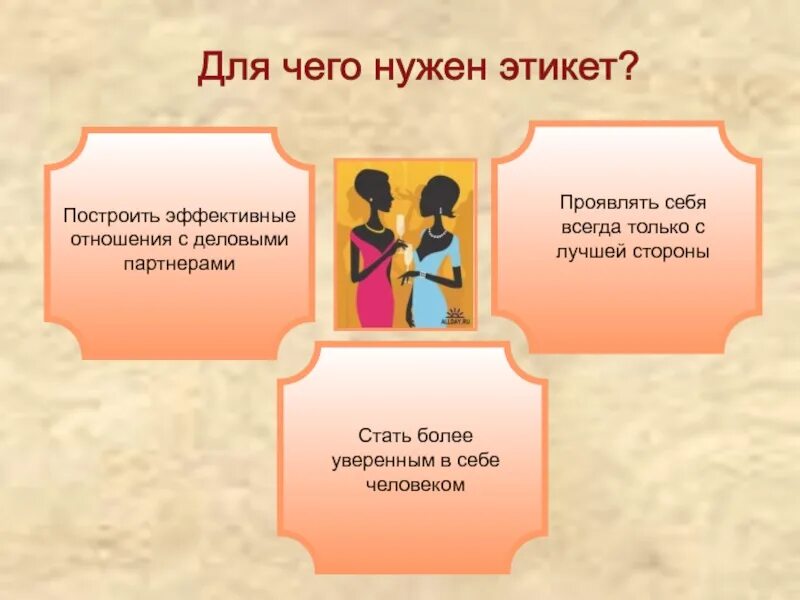 Для чего нужен этикет?

Построить эффективные отношения с деловыми партнерами

ALLDAY.RU

Проявлять себя всегда только с лучшей стороны

Стать более уверенным в себе человеком